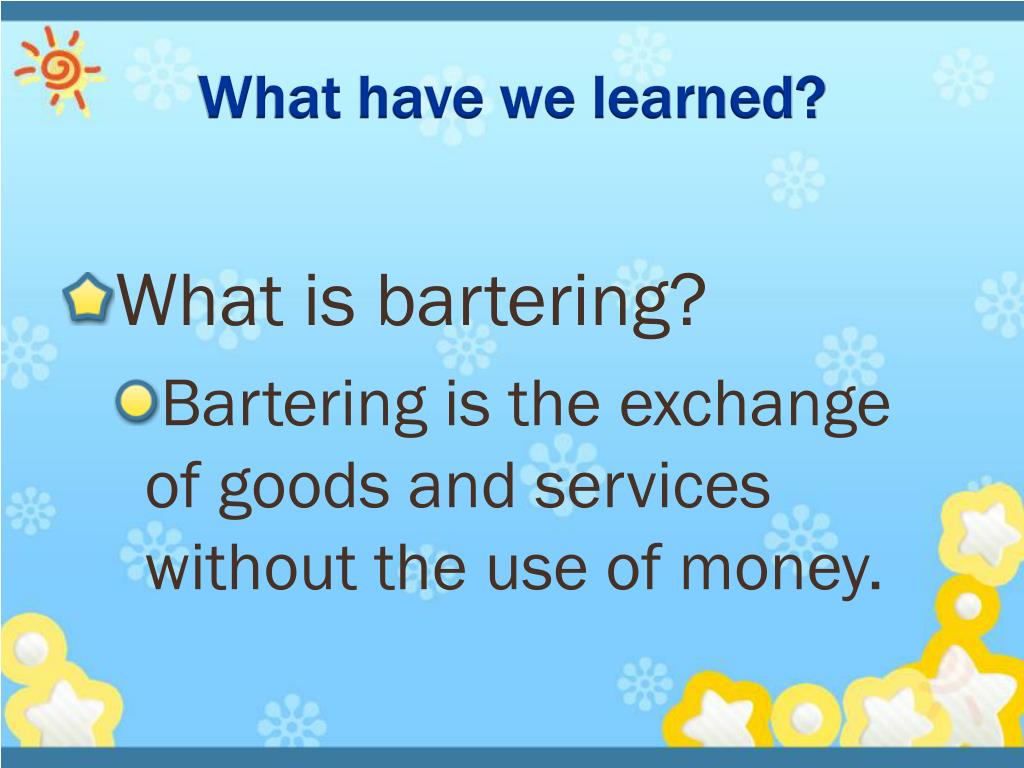 What have we learned?

What is bartering?

Bartering is the exchange of goods and services without the use of money.